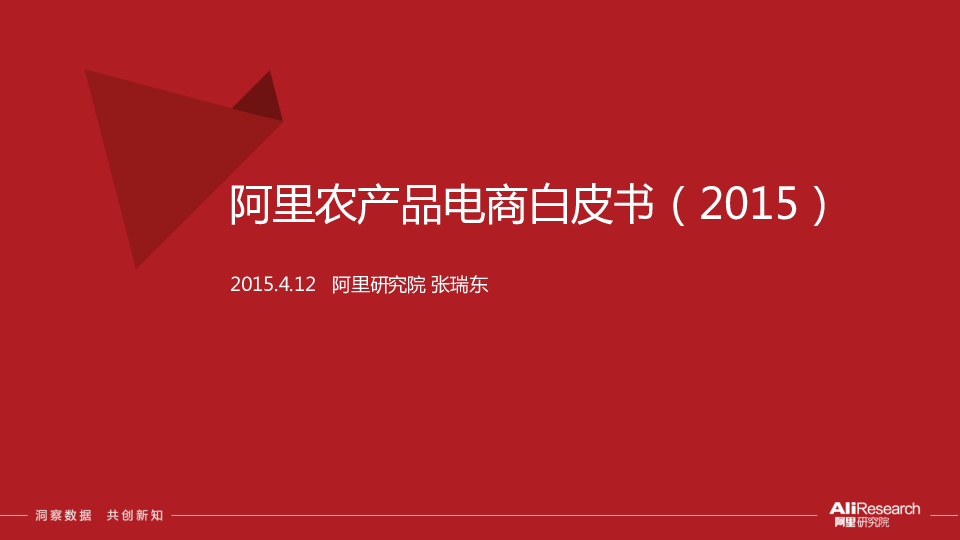 阿里农产品电商白皮书（2015）

2015.4.12 阿里研究院 张瑞东

洞察数据 共创新知

AliResearch
阿里研究院